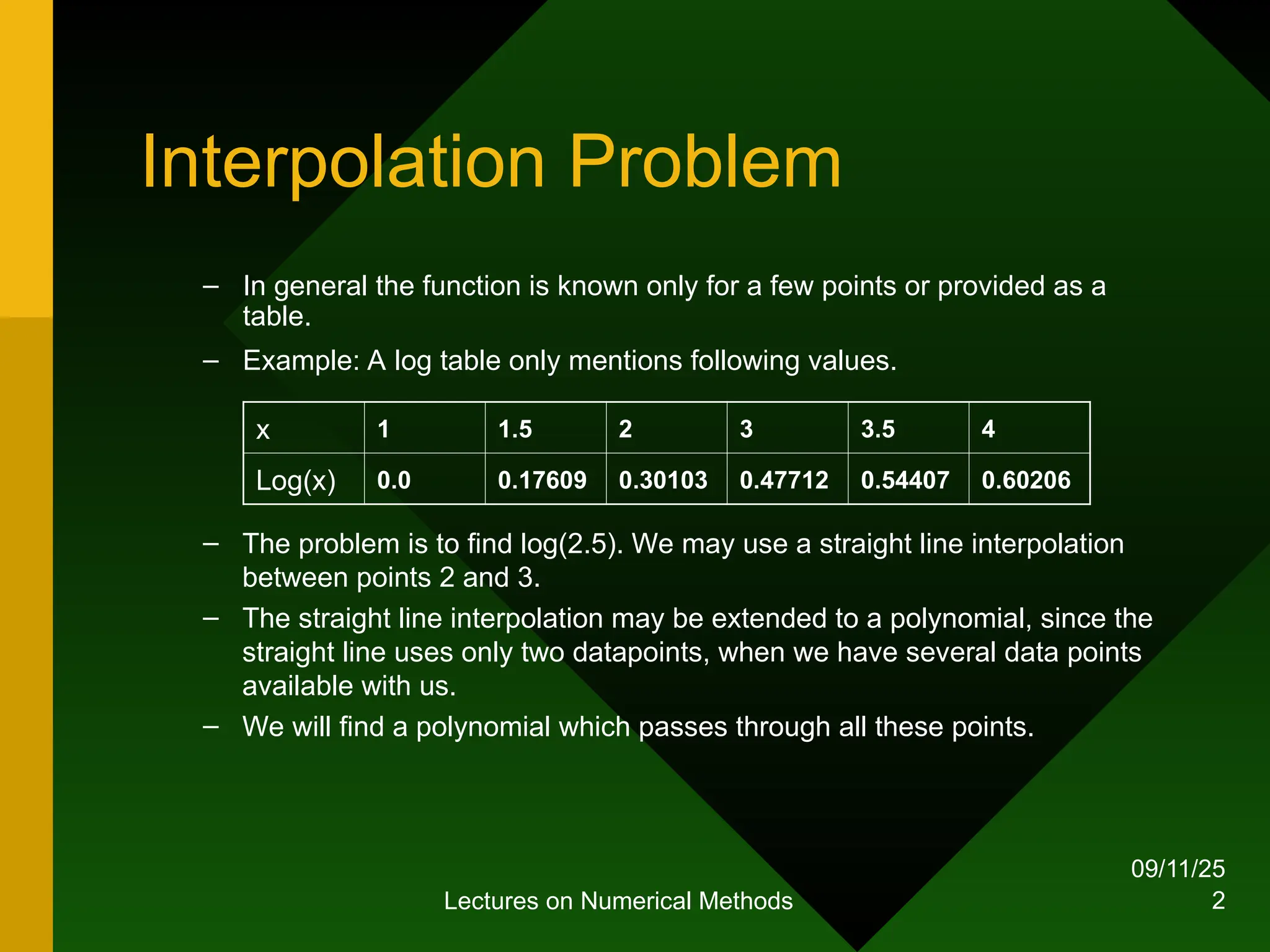 Interpolation Problem

– In general the function is known only for a few points or provided as a table.

– Example: A log table only mentions following values.

| x | 1 | 1.5 | 2 | 3 | 3.5 | 4 |
|---|---|---|---|---|---|---|
| Log(x) | 0.0 | 0.17609 | 0.30103 | 0.47712 | 0.54407 | 0.60206 |

– The problem is to find log(2.5). We may use a straight line interpolation between points 2 and 3.

– The straight line interpolation may be extended to a polynomial, since the straight line uses only two datapoints, when we have several data points available with us.

– We will find a polynomial which passes through all these points.

Lectures on Numerical Methods

09/11/25
2